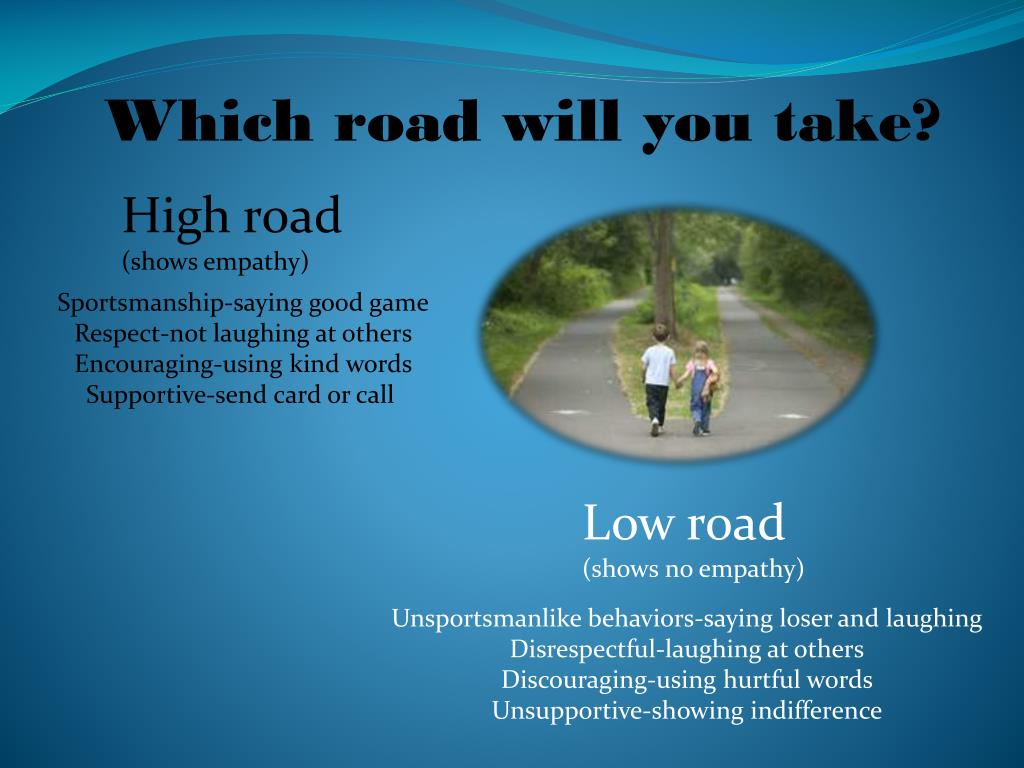 Which road will you take?

High road
(shows empathy)

Sportsmanship-saying good game
Respect-not laughing at others
Encouraging-using kind words
Supportive-send card or call

Low road
(shows no empathy)

Unsportsmanlike behaviors-saying loser and laughing
Disrespectful-laughing at others
Discouraging-using hurtful words
Unsupportive-showing indifference